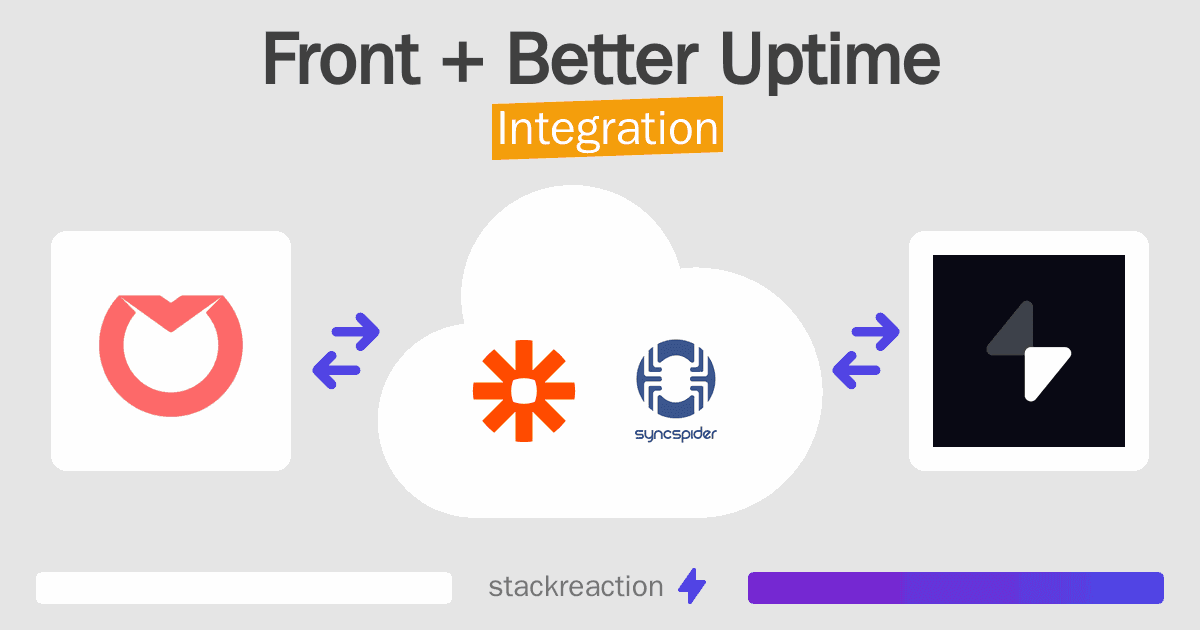 Front + Better Uptime
Integration

syncspider

stackreaction